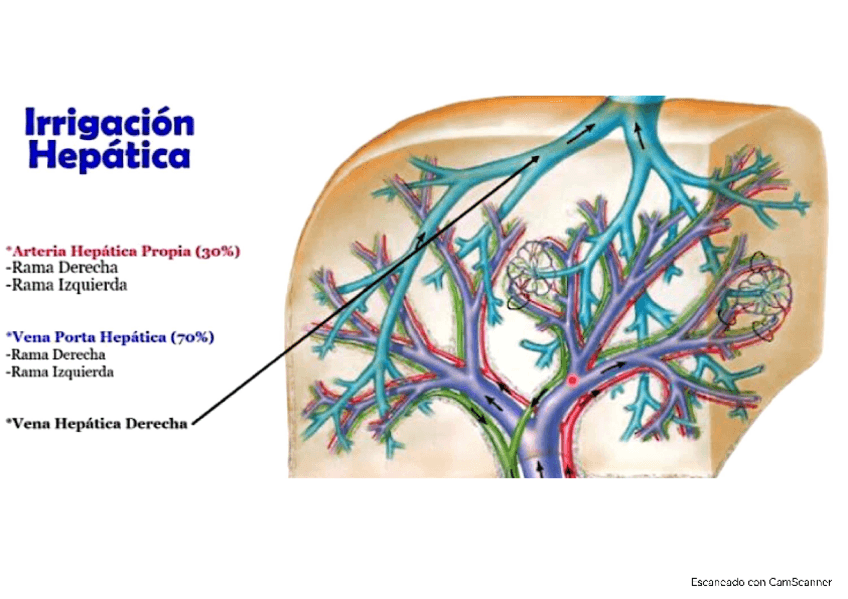 Irrigación Hepática

*Arteria Hepática Propia (30%)
-Rama Derecha
-Rama Izquierda

*Vena Porta Hepática (70%)
-Rama Derecha
-Rama Izquierda

*Vena Hepática Derecha

Escaneado con CamScanner